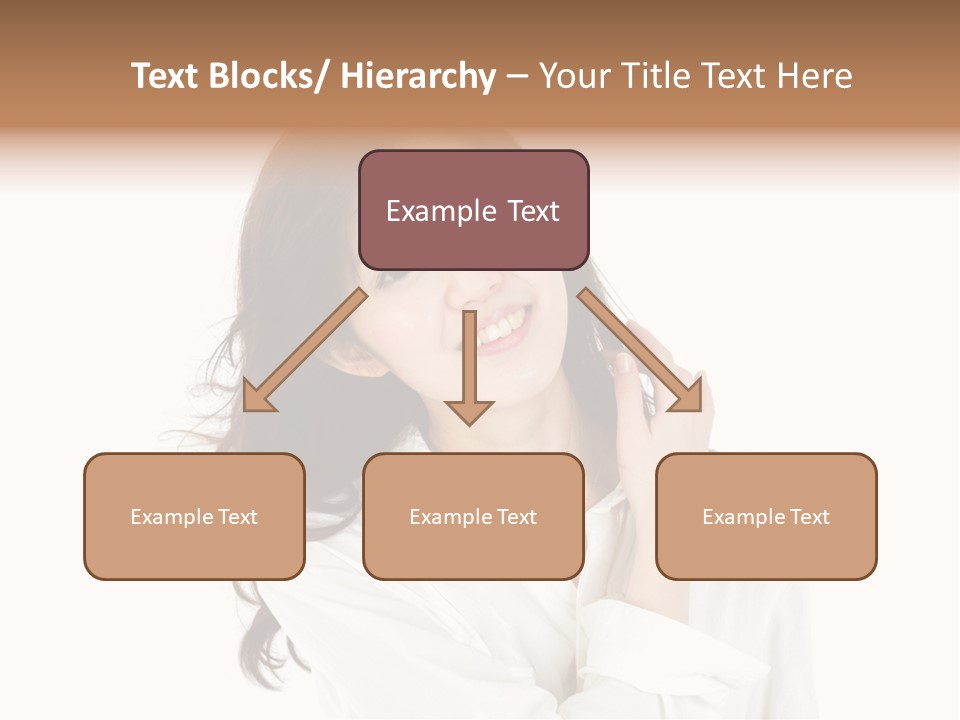 Text Blocks/ Hierarchy – Your Title Text Here

Example Text

Example Text

Example Text

Example Text